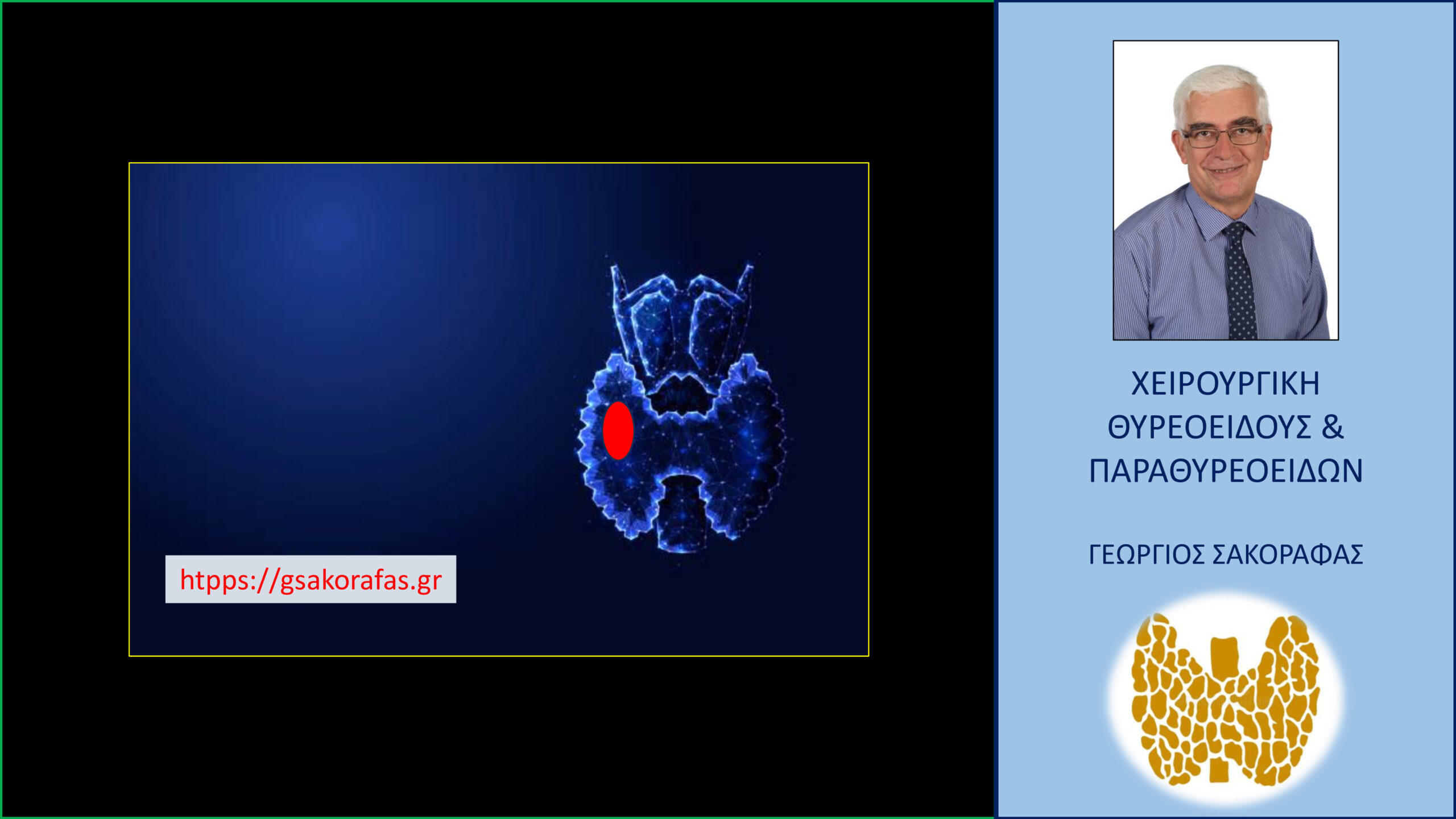 htpps://gsakorafas.gr

ΧΕΙΡΟΥΡΓΙΚΗ ΘΥΡΕΟΕΙΔΟΥΣ & ΠΑΡΑΘΥΡΕΟΕΙΔΩΝ

ΓΕΩΡΓΙΟΣ ΣΑΚΟΡΑΦΑΣ